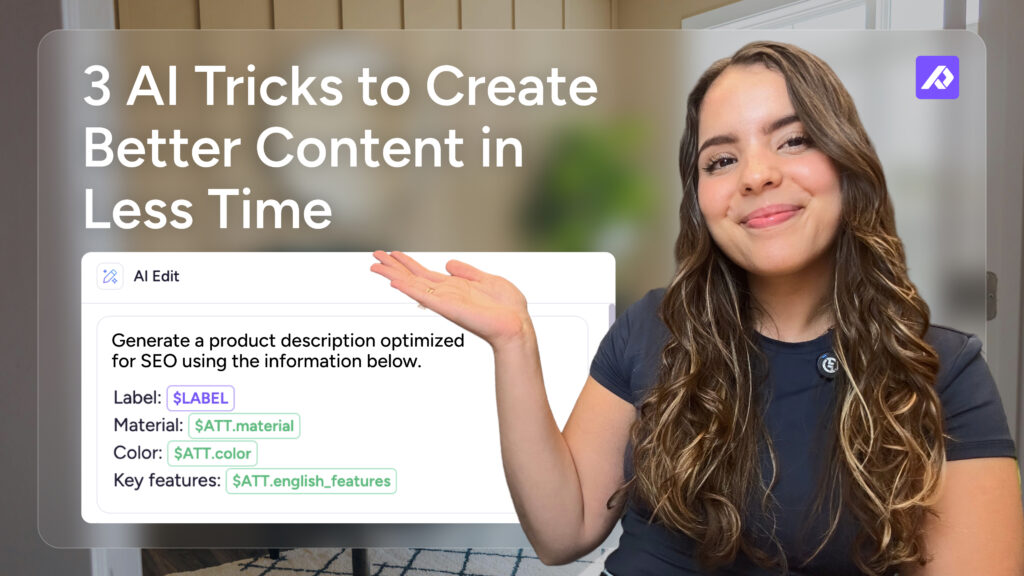 3 AI Tricks to Create Better Content in Less Time

AI Edit

Generate a product description optimized for SEO using the information below.

Label: $LABEL
Material: $ATT.material
Color: $ATT.color
Key features: $ATT.english_features